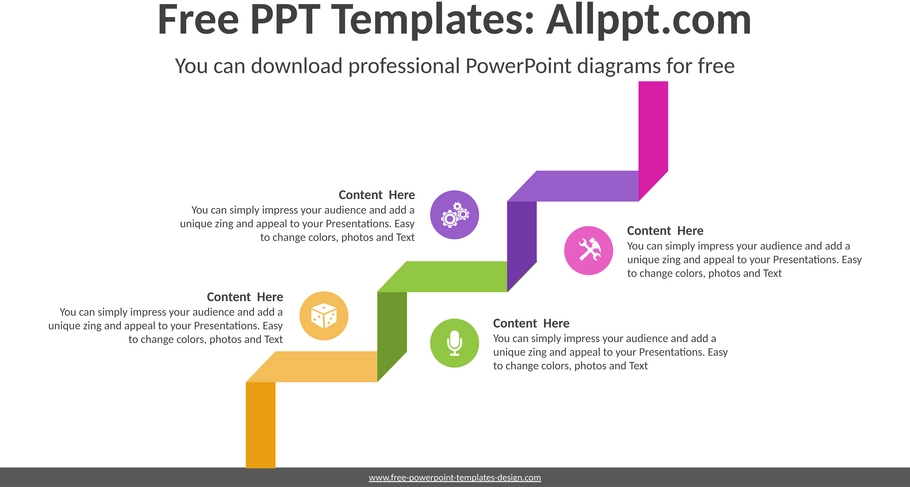 Free PPT Templates: Allppt.com

You can download professional PowerPoint diagrams for free

Content Here
You can simply impress your audience and add a unique zing and appeal to your Presentations. Easy to change colors, photos and Text

Content Here
You can simply impress your audience and add a unique zing and appeal to your Presentations. Easy to change colors, photos and Text

Content Here
You can simply impress your audience and add a unique zing and appeal to your Presentations. Easy to change colors, photos and Text

Content Here
You can simply impress your audience and add a unique zing and appeal to your Presentations. Easy to change colors, photos and Text

www.free-powerpoint-templates-design.com